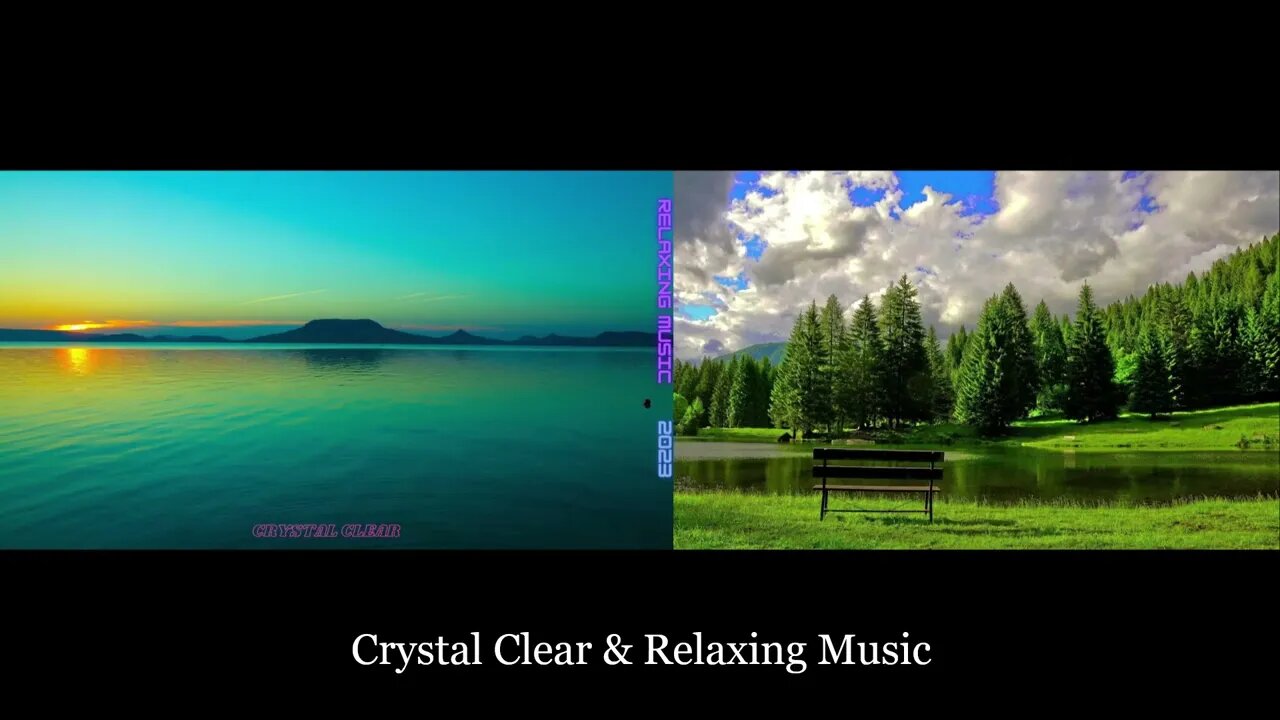 RELAXING MUSIC 2023

CRYSTAL CLEAR

Crystal Clear & Relaxing Music